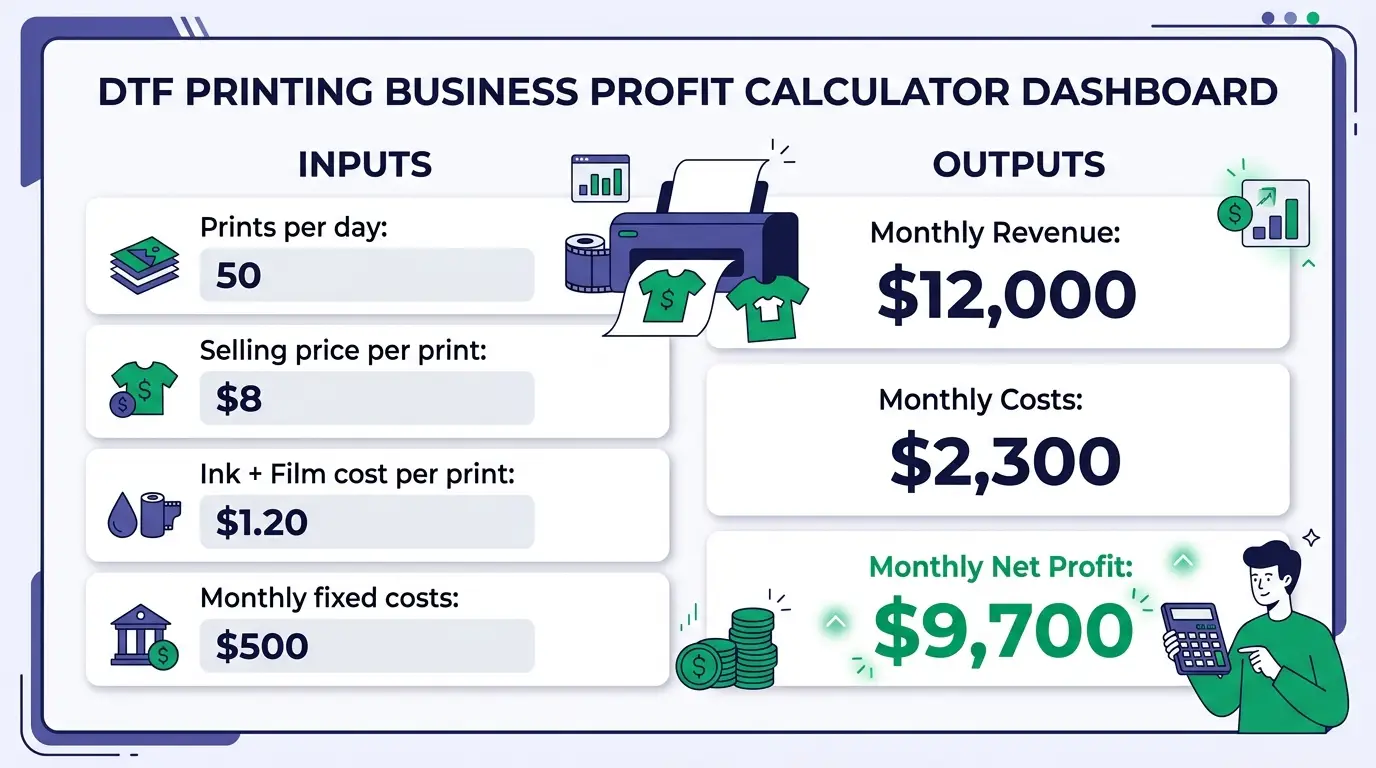 DTF PRINTING BUSINESS PROFIT CALCULATOR DASHBOARD

INPUTS

Prints per day:
50

Selling price per print:
$8

Ink + Film cost per print:
$1.20

Monthly fixed costs:
$500

OUTPUTS

Monthly Revenue:
$12,000

Monthly Costs:
$2,300

Monthly Net Profit:
$9,700